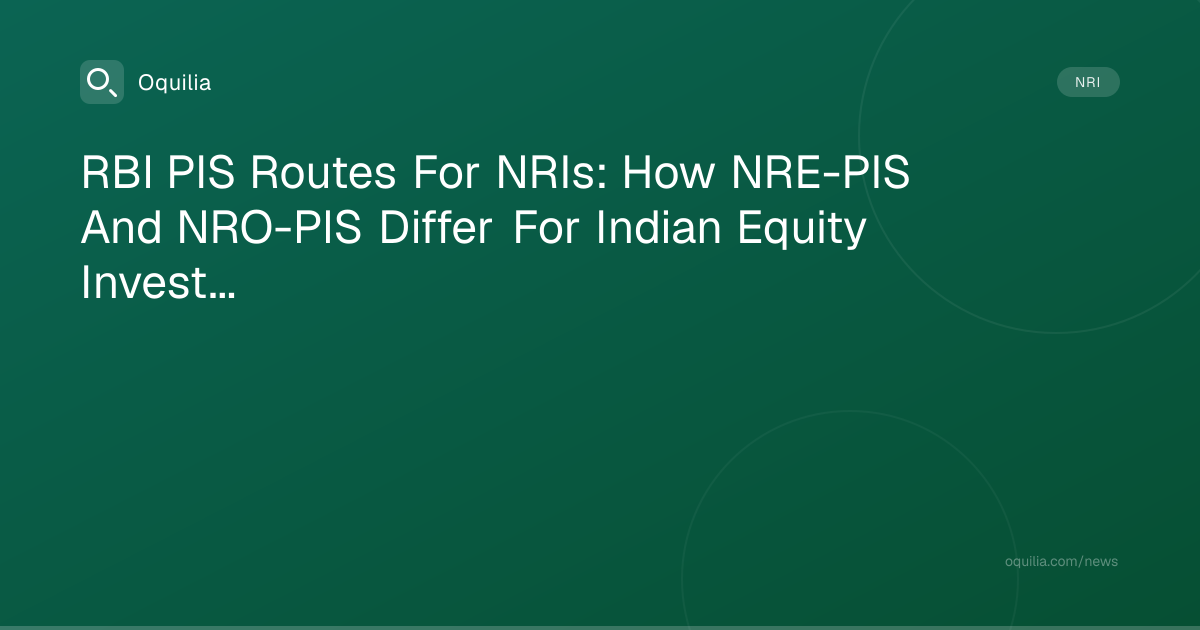 Oquilia

NRI

RBI PIS Routes For NRIs: How NRE-PIS And NRO-PIS Differ For Indian Equity Invest…

oquilia.com/news